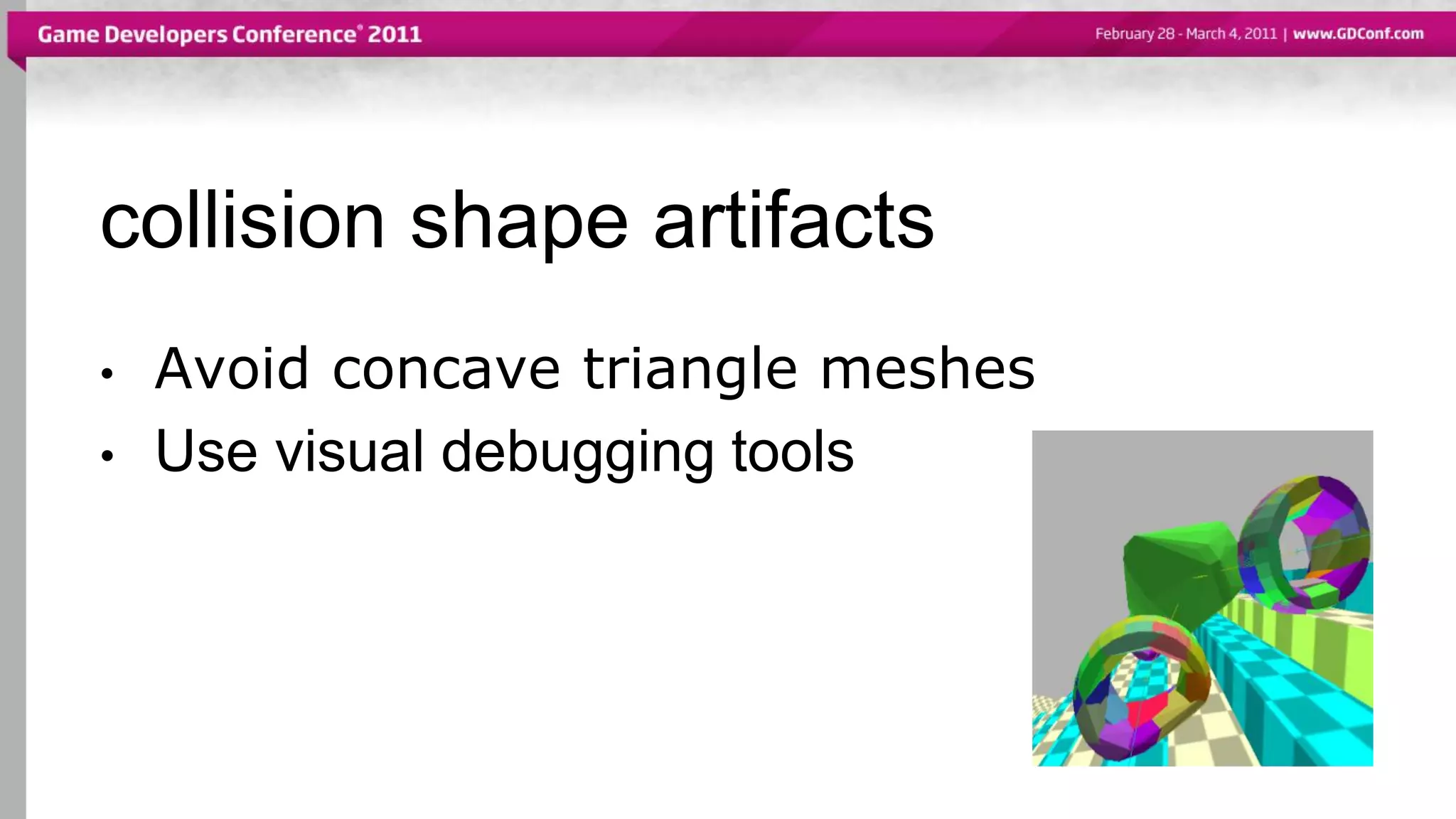 Game Developers Conference® 2011

February 28 - March 4, 2011 | www.GDConf.com

collision shape artifacts

• Avoid concave triangle meshes
• Use visual debugging tools